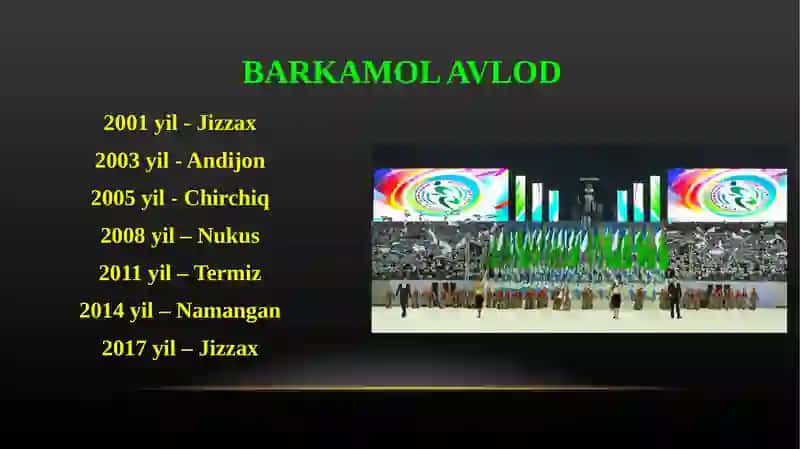 BARKAMOL AVLOD

2001 yil - Jizzax

2003 yil - Andijon

2005 yil - Chirchiq

2008 yil – Nukus

2011 yil – Termiz

2014 yil – Namangan

2017 yil – Jizzax